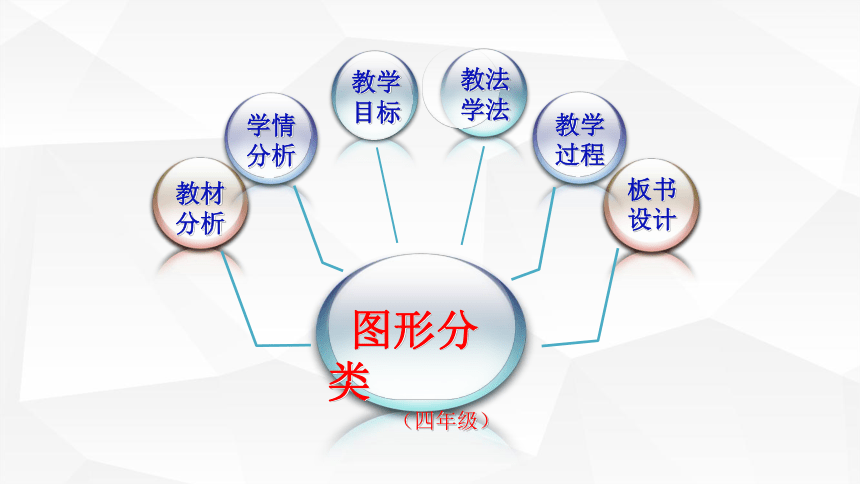 教材分析

学情分析

教学目标

教法学法

教学过程

板书设计

图形分类

（四年级）